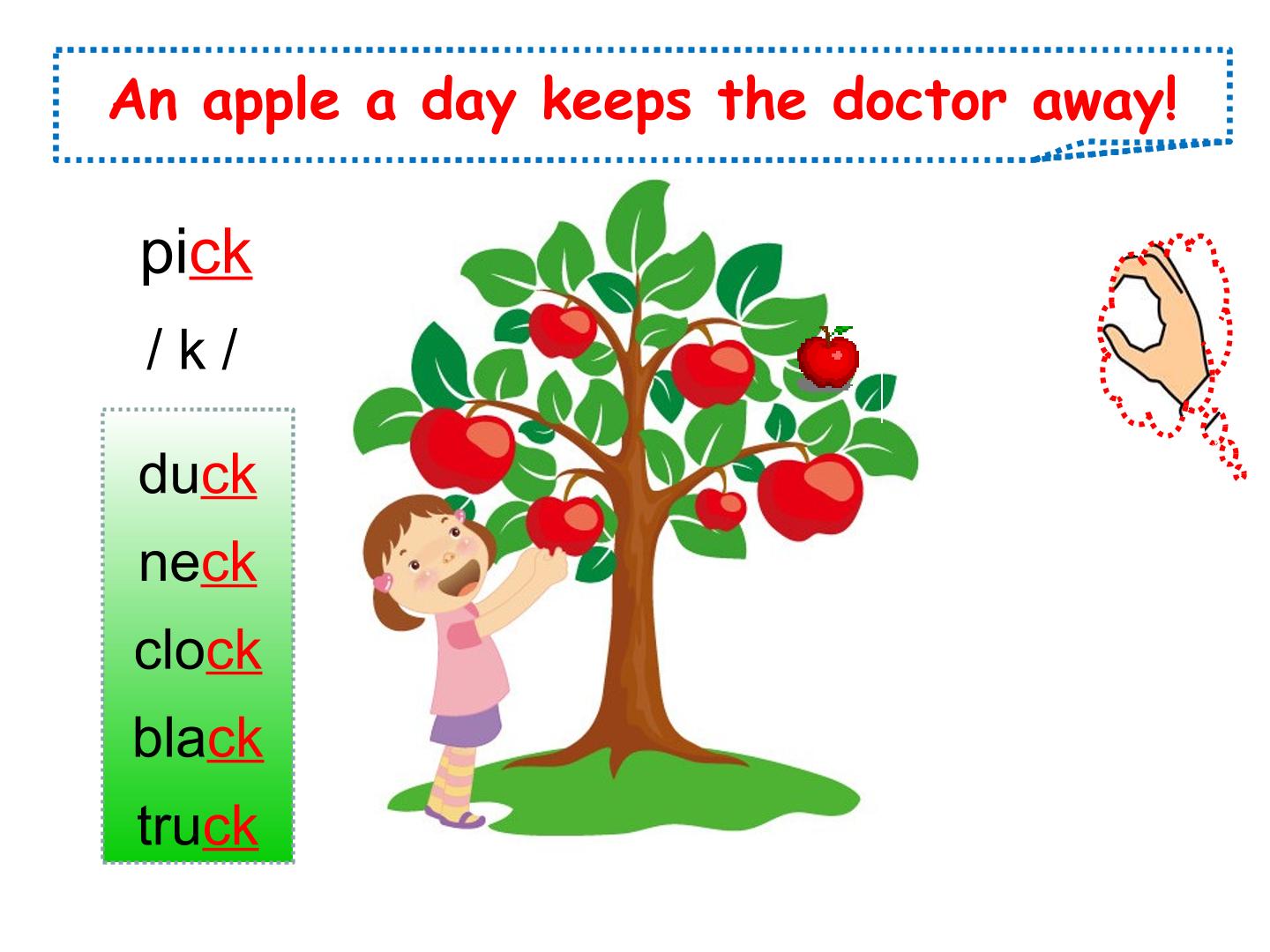 An apple a day keeps the doctor away!

pick
/ k /

duck
neck
clock
black
truck